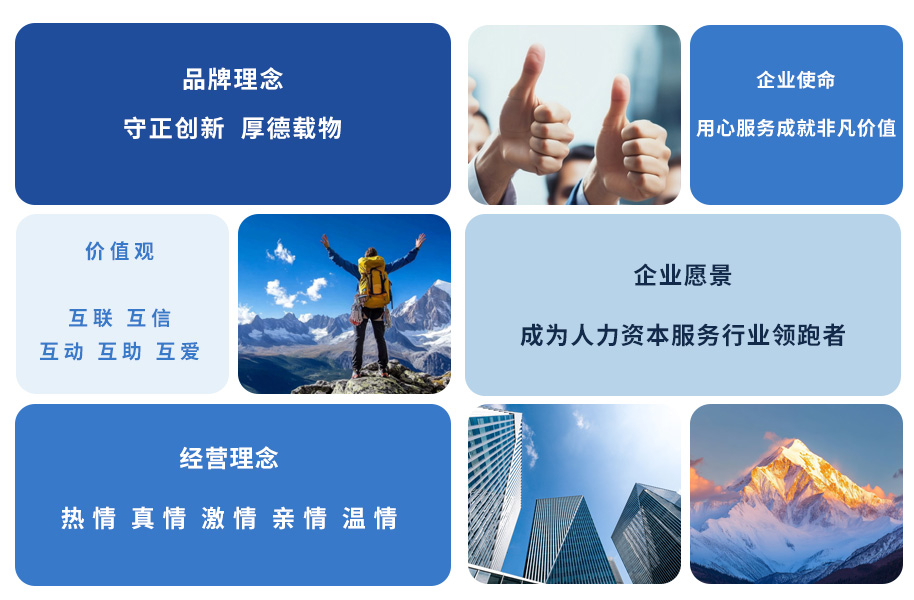 品牌理念

守正创新 厚德载物

企业使命

用心服务成就非凡价值

价值观

互联 互信
互动 互助 互爱

企业愿景

成为人力资本服务行业领跑者

经营理念

热情 真情 激情 亲情 温情